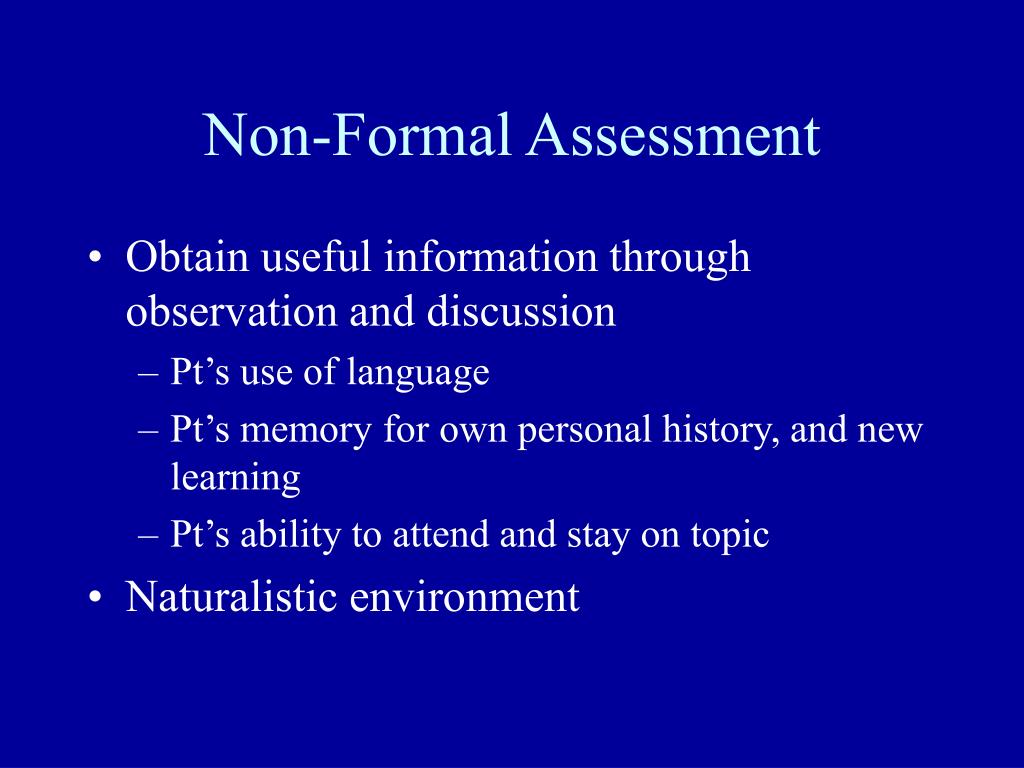 Non-Formal Assessment

• Obtain useful information through observation and discussion
  – Pt’s use of language
  – Pt’s memory for own personal history, and new learning
  – Pt’s ability to attend and stay on topic
• Naturalistic environment